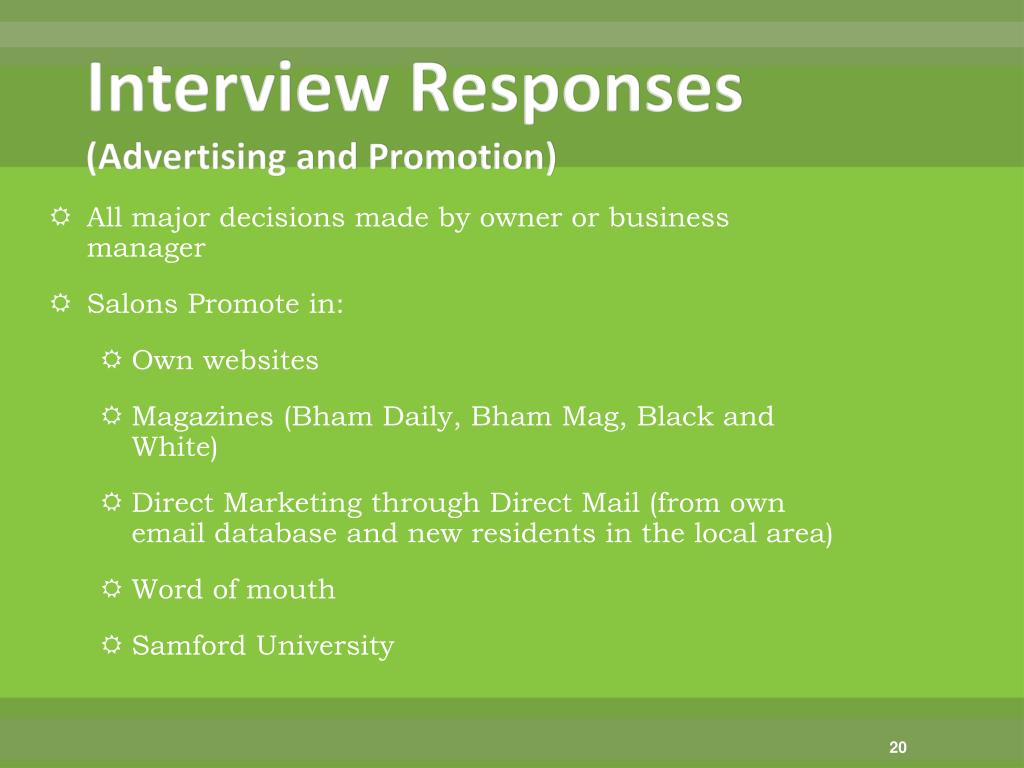 Interview Responses
(Advertising and Promotion)

All major decisions made by owner or business manager

Salons Promote in:

Own websites

Magazines (Bham Daily, Bham Mag, Black and White)

Direct Marketing through Direct Mail (from own email database and new residents in the local area)

Word of mouth

Samford University

20